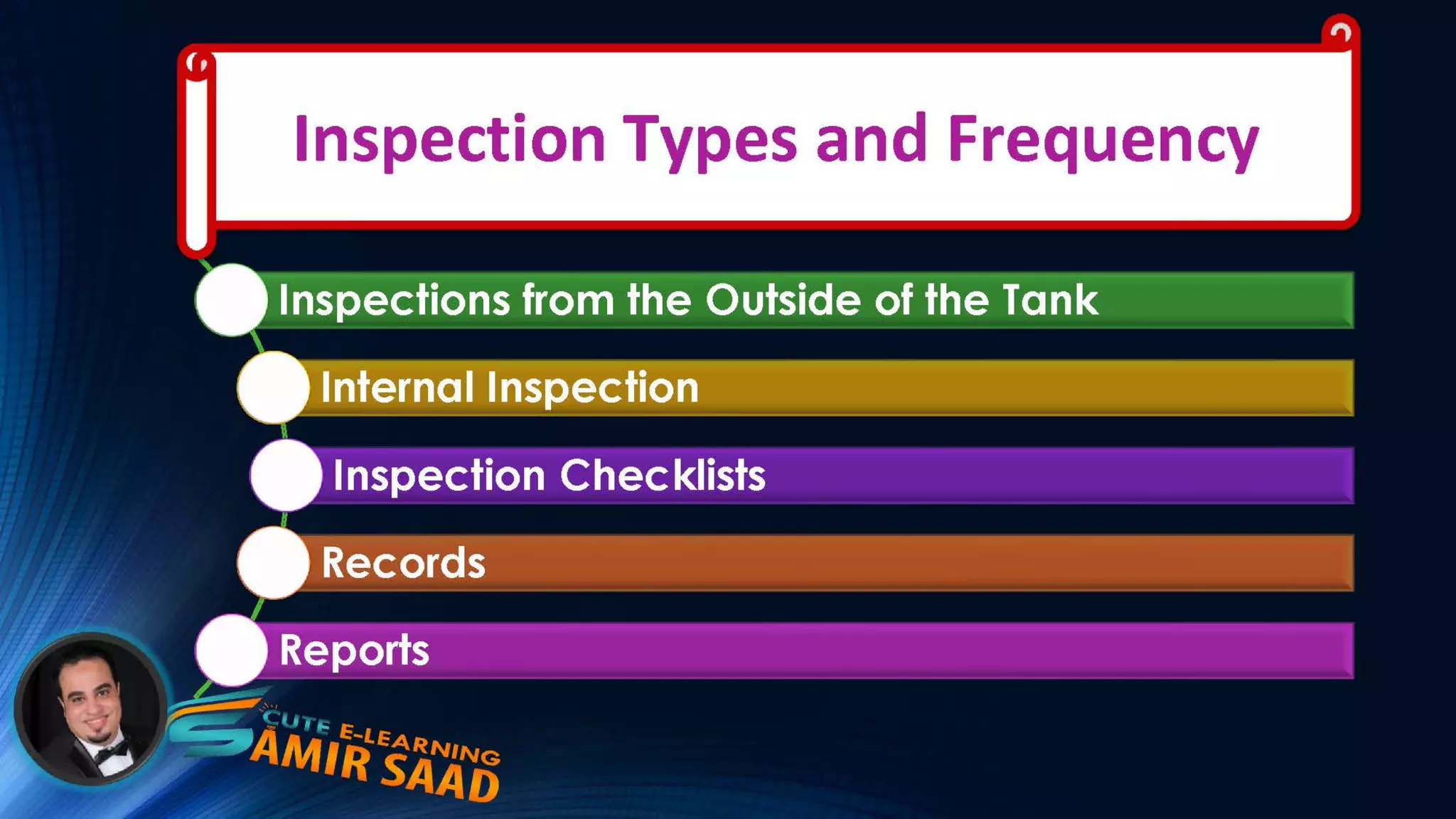 Inspection Types and Frequency

Inspections from the Outside of the Tank

Internal Inspection

Inspection Checklists

Records

Reports

CUTE E-LEARNING
SAMIR SAAD